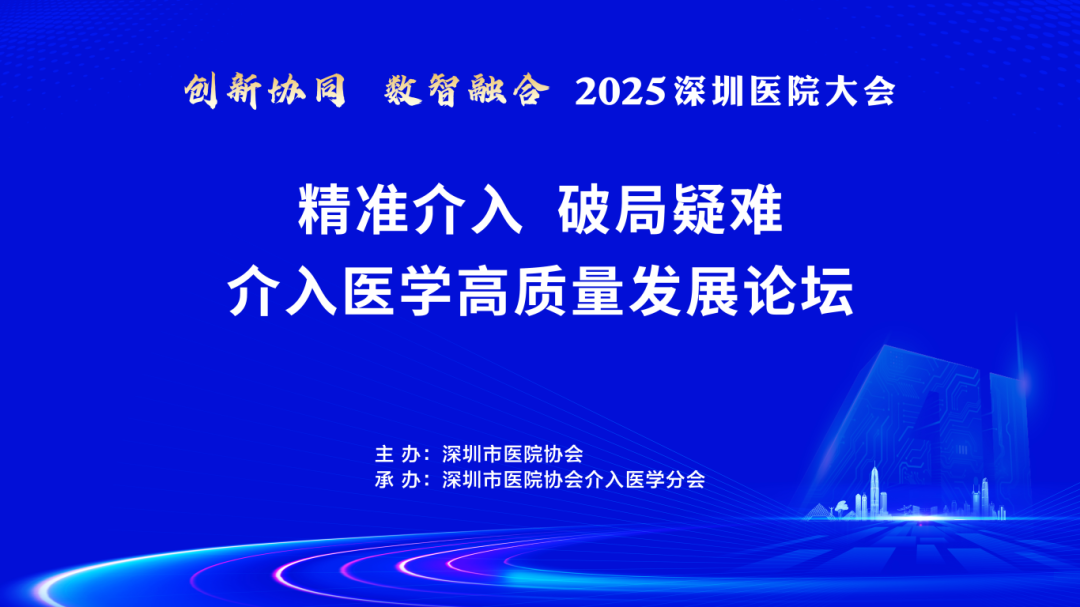 创新协同 数智融合 2025深圳医院大会

精准介入 破局疑难
介入医学高质量发展论坛

主 办：深圳市医院协会
承 办：深圳市医院协会介入医学分会